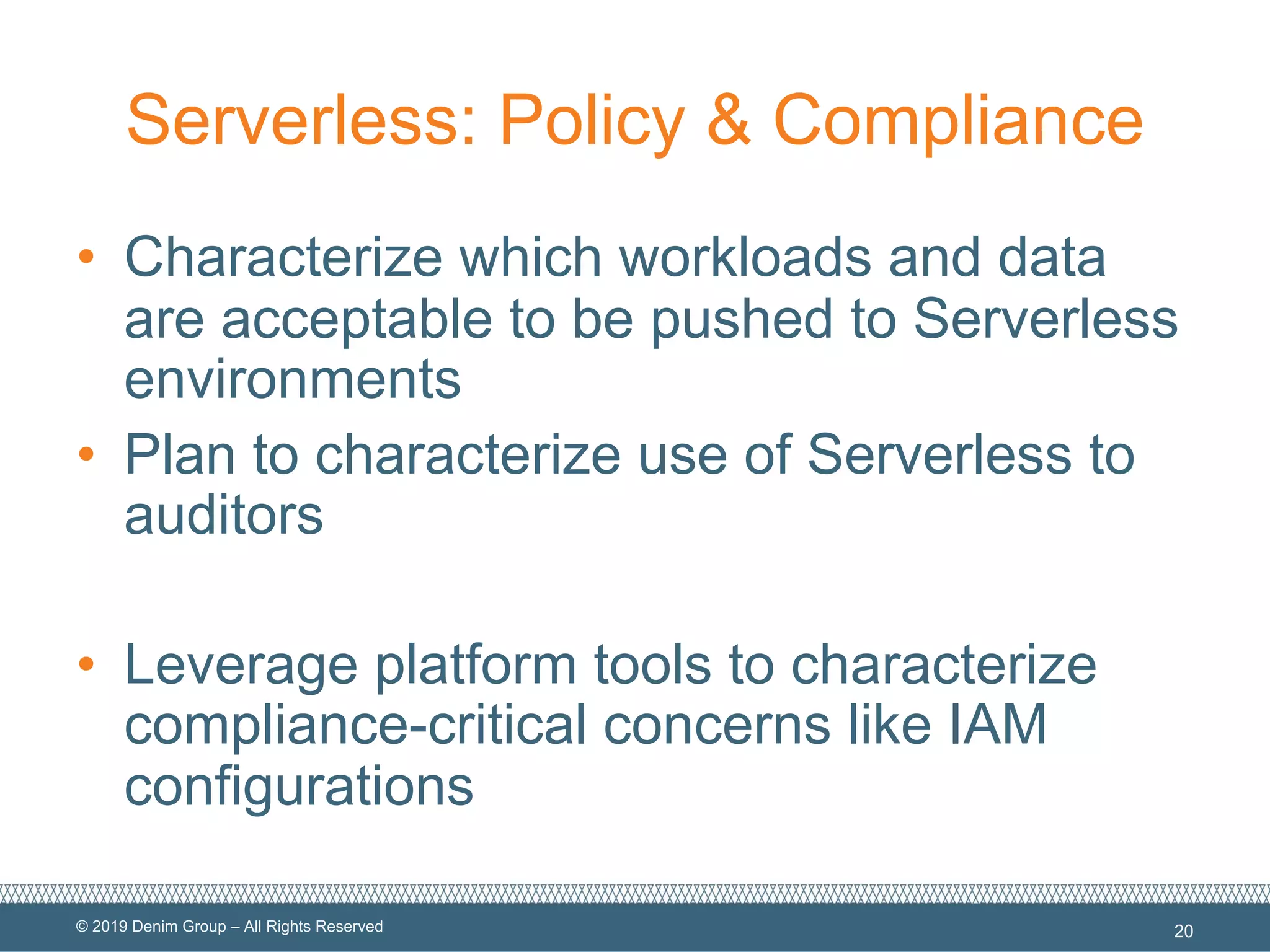 Serverless: Policy & Compliance

• Characterize which workloads and data are acceptable to be pushed to Serverless environments
• Plan to characterize use of Serverless to auditors

• Leverage platform tools to characterize compliance-critical concerns like IAM configurations

© 2019 Denim Group – All Rights Reserved

20